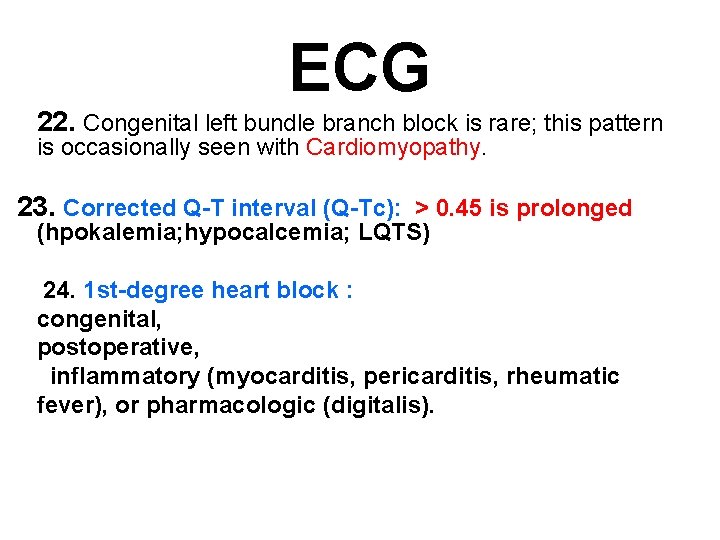 ECG

22. Congenital left bundle branch block is rare; this pattern is occasionally seen with Cardiomyopathy.

23. Corrected Q-T interval (Q-Tc): > 0.45 is prolonged (hpokalemia;hypocalcemia; LQTS)

24. 1st-degree heart block :
congenital,
postoperative,
inflammatory (myocarditis, pericarditis, rheumatic fever), or pharmacologic (digitalis).